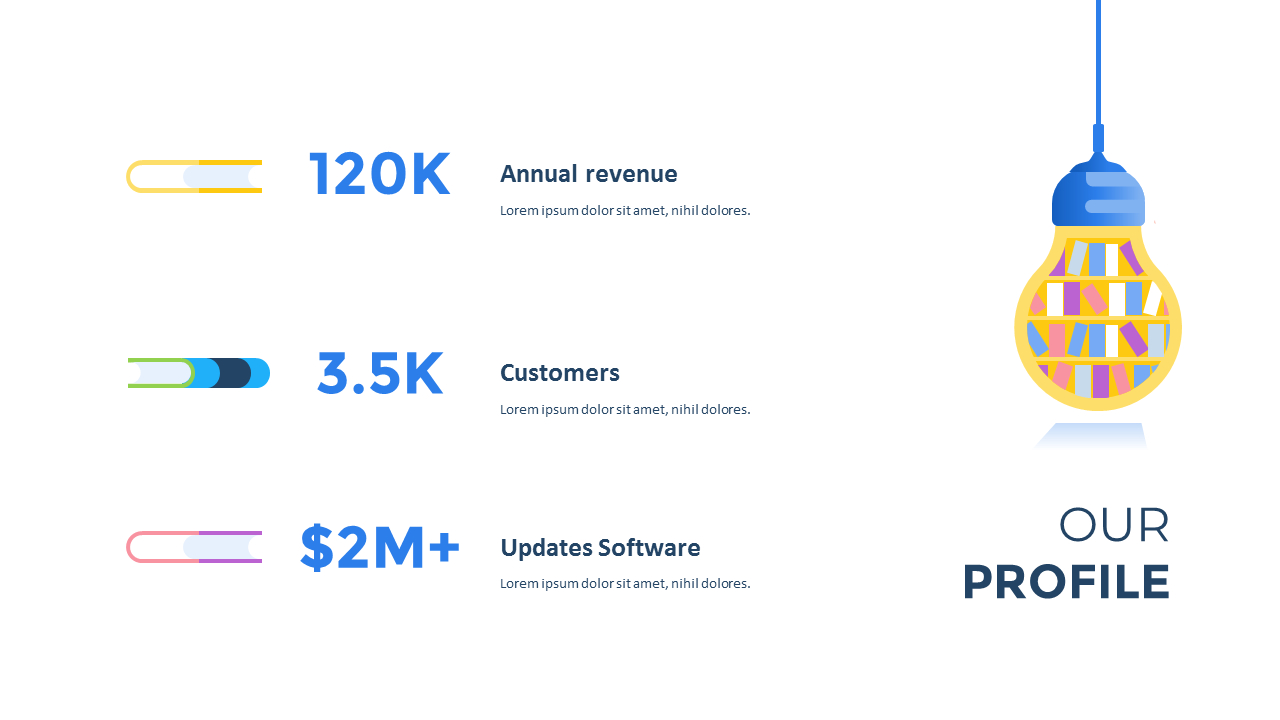 120K

Annual revenue

Lorem ipsum dolor sit amet, nihil dolores.

3.5K

Customers

Lorem ipsum dolor sit amet, nihil dolores.

$2M+

Updates Software

Lorem ipsum dolor sit amet, nihil dolores.

OUR
PROFILE